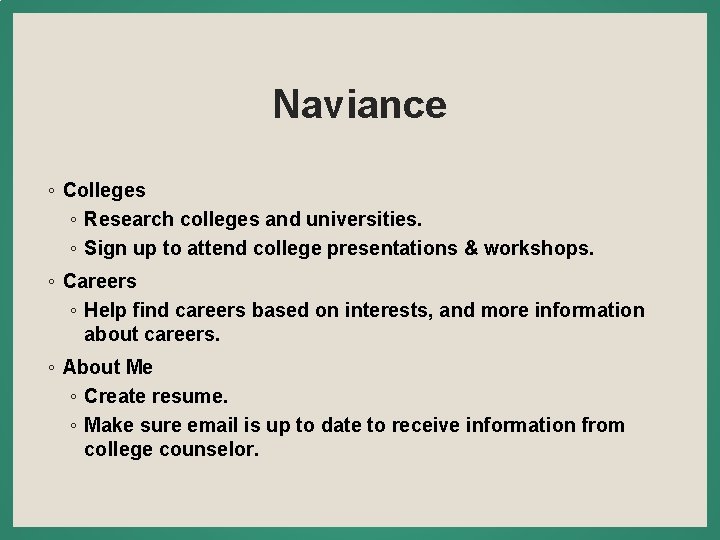 Naviance

◦ Colleges
◦ Research colleges and universities.
◦ Sign up to attend college presentations & workshops.
◦ Careers
◦ Help find careers based on interests, and more information about careers.
◦ About Me
◦ Create resume.
◦ Make sure email is up to date to receive information from college counselor.